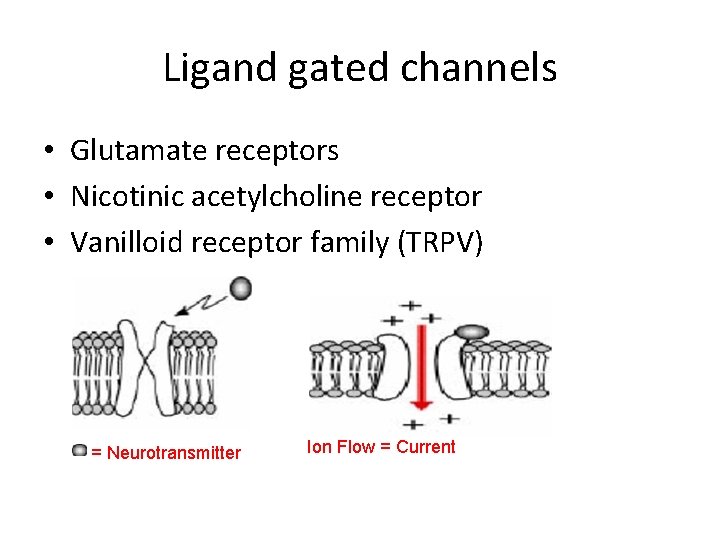 Ligand gated channels

• Glutamate receptors
• Nicotinic acetylcholine receptor
• Vanilloid receptor family (TRPV)

+ + +

+ +

= Neurotransmitter

Ion Flow = Current